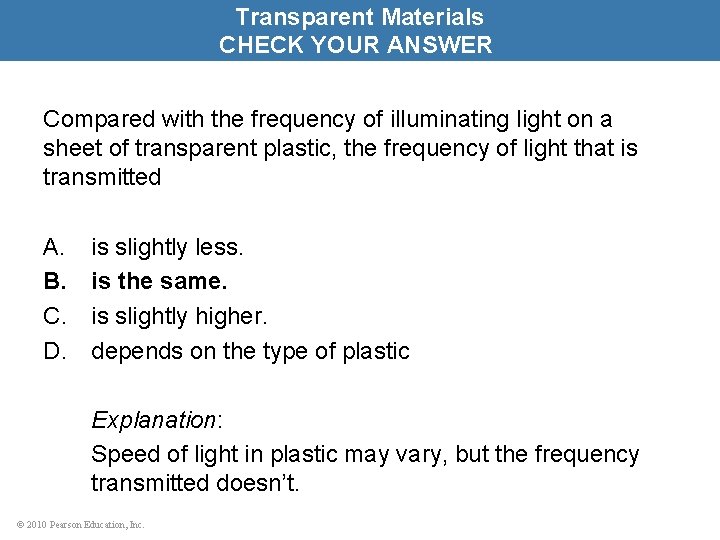 Transparent Materials
CHECK YOUR ANSWER

Compared with the frequency of illuminating light on a sheet of transparent plastic, the frequency of light that is transmitted

A. is slightly less.
B. is the same.
C. is slightly higher.
D. depends on the type of plastic

Explanation:
Speed of light in plastic may vary, but the frequency transmitted doesn't.

© 2010 Pearson Education, Inc.